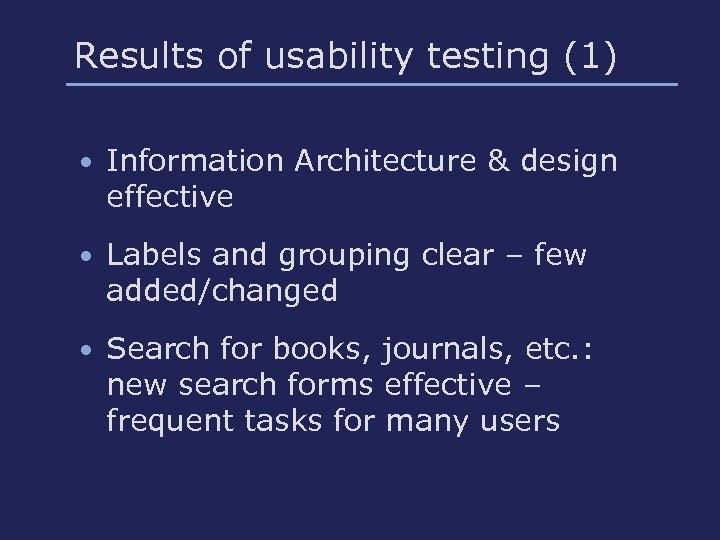 Results of usability testing (1)

• Information Architecture & design effective

• Labels and grouping clear – few added/changed

• Search for books, journals, etc.: new search forms effective – frequent tasks for many users